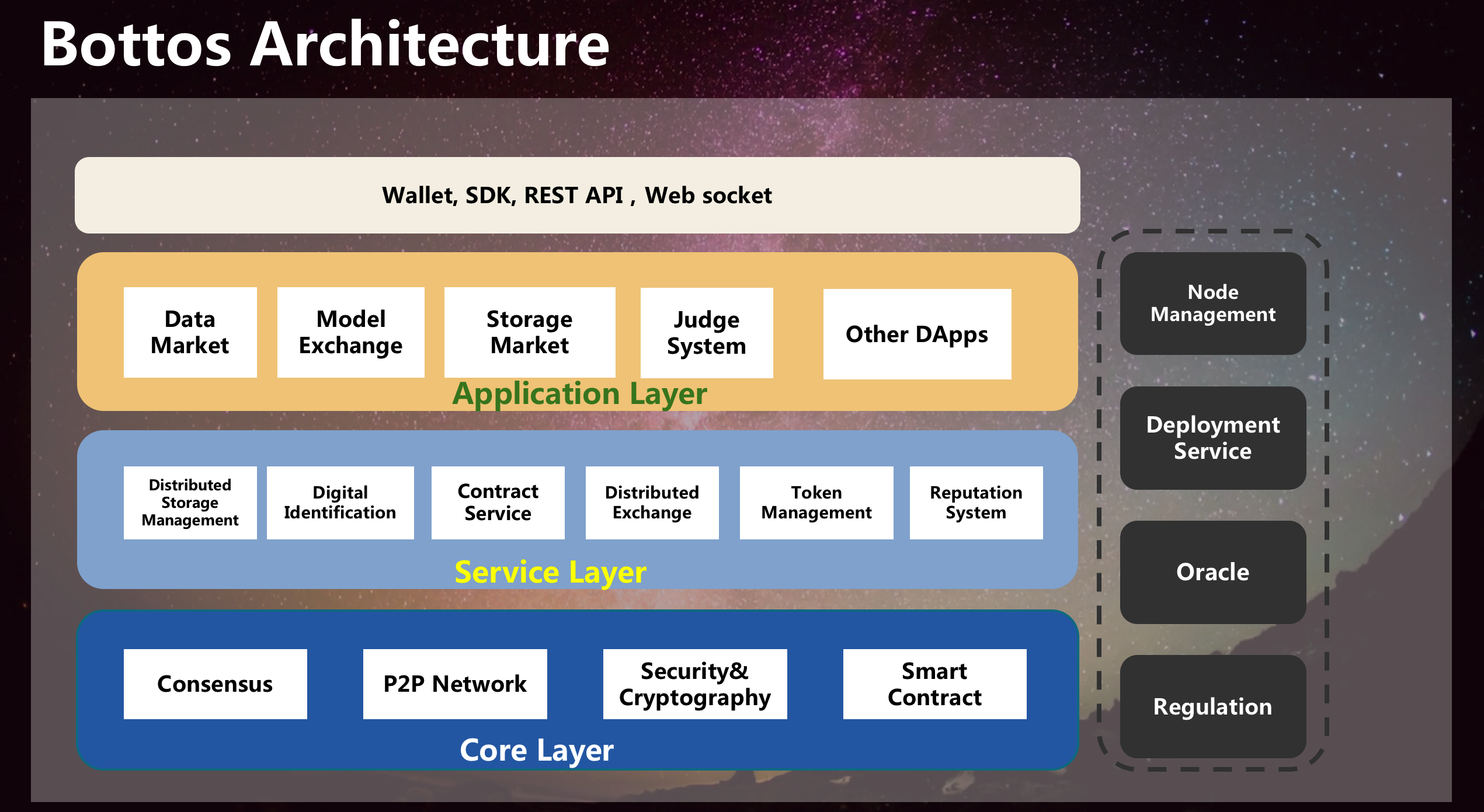 Bottos Architecture

Wallet, SDK, REST API , Web socket

Data Market

Model Exchange

Storage Market

Judge System

Other DApps

Application Layer

Distributed Storage Management

Digital Identification

Contract Service

Distributed Exchange

Token Management

Reputation System

Service Layer

Consensus

P2P Network

Security& Cryptography

Smart Contract

Core Layer

Node Management

Deployment Service

Oracle

Regulation